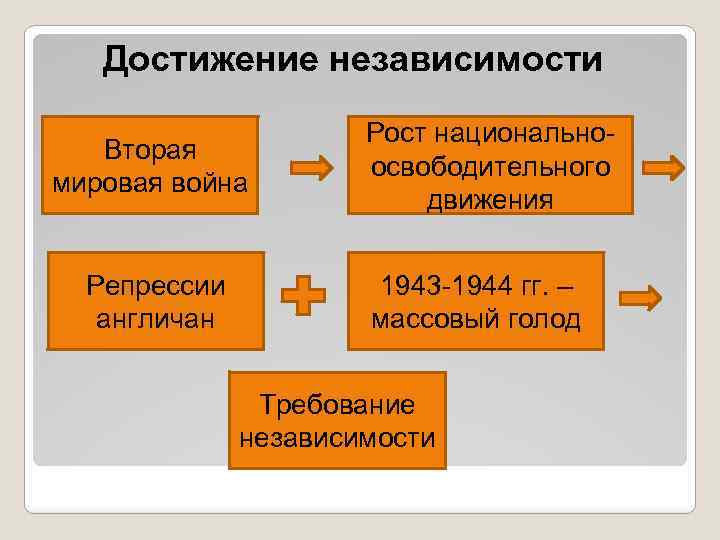 Достижение независимости

Вторая мировая война

Рост национально-освободительного движения

Репрессии англичан

1943-1944 гг. – массовый голод

Требование независимости